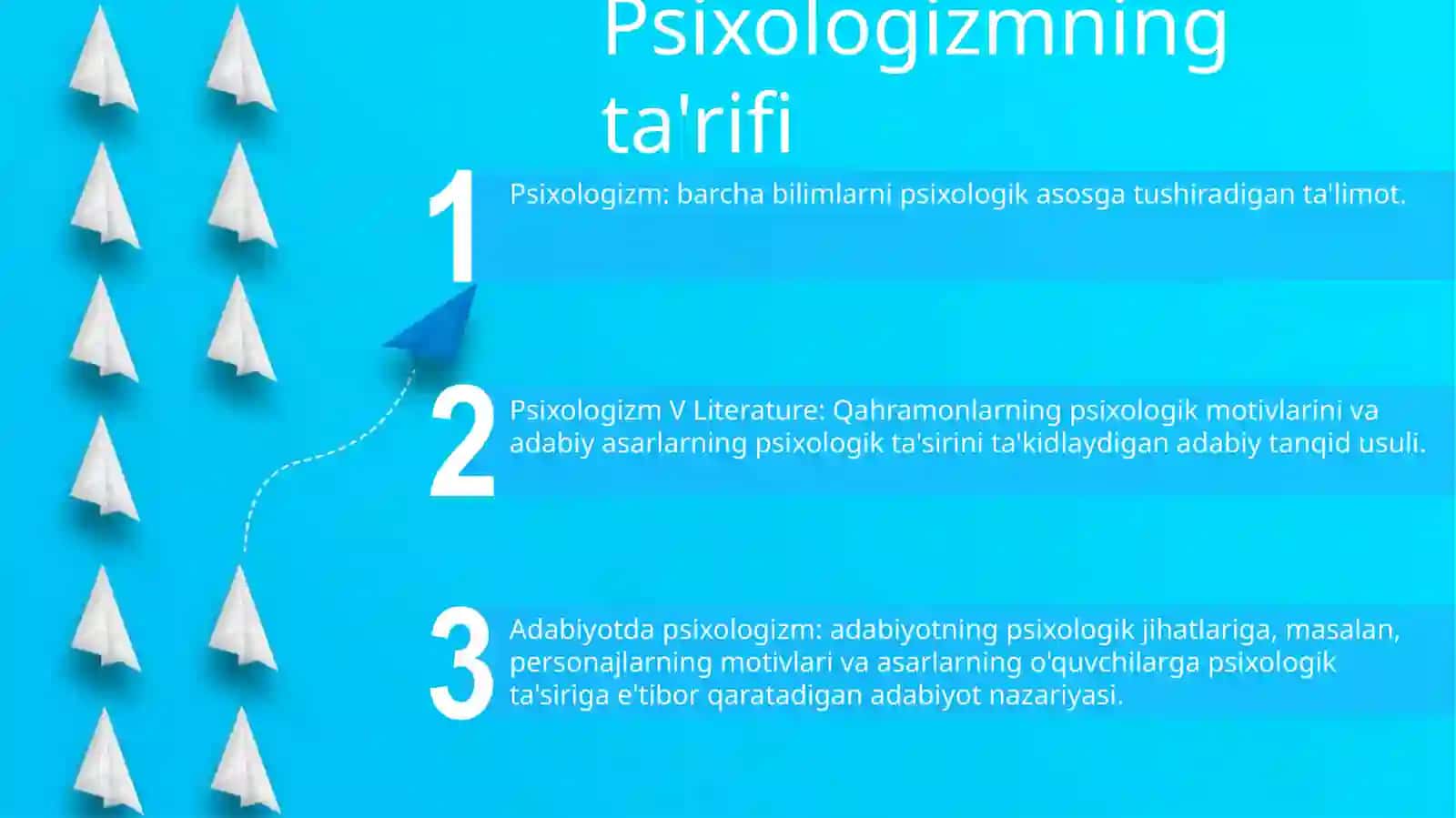 Psixologizmning ta'rifi

1

Psixologizm: barcha bilimlarni psixologik asosga tushiradigan ta'limot.

2

Psixologizm V Literature: Qahramonlarning psixologik motivlarini va adabiy asarlarning psixologik ta'sirini ta'kidlaydigan adabiy tanqid usuli.

3

Adabiyotda psixologizm: adabiyotning psixologik jihatlariga, masalan, personajlarning motivlari va asarlarning o'quvchilarga psixologik ta'siriga e'tibor qaratadigan adabiyot nazariyasi.